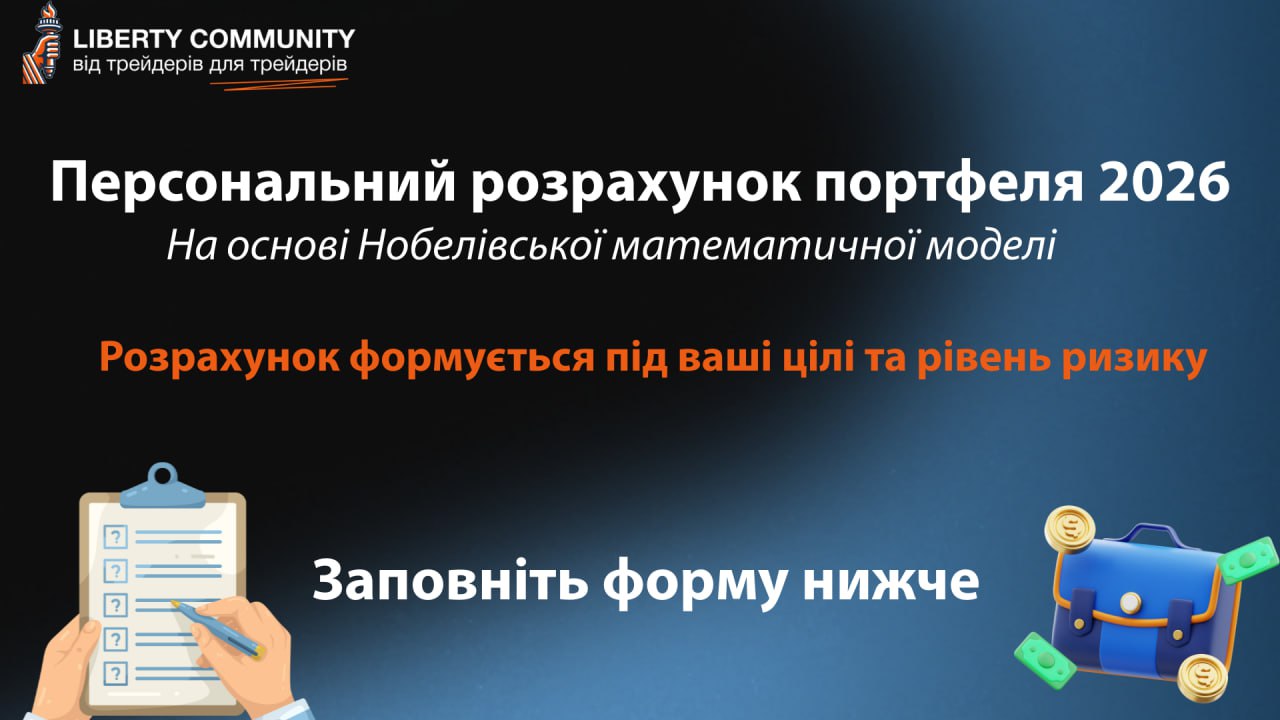 LIBERTY COMMUNITY
від трейдерів для трейдерів

Персональний розрахунок портфеля 2026
На основі Нобелівської математичної моделі

Розрахунок формується під ваші цілі та рівень ризику

?
?
?
?
?

Заповніть форму нижче